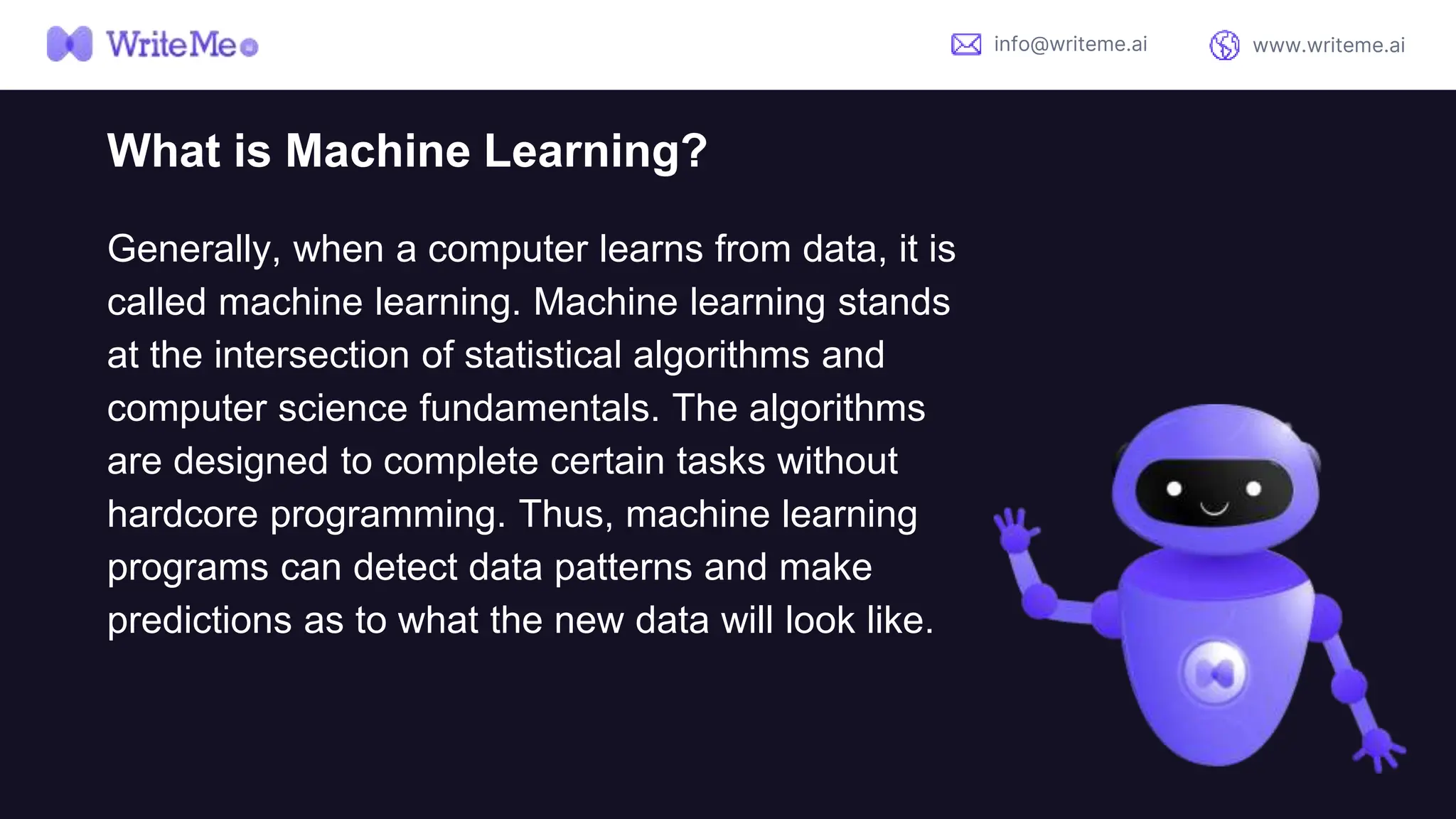 WriteMe

info@writeme.ai

www.writeme.ai

What is Machine Learning?

Generally, when a computer learns from data, it is called machine learning. Machine learning stands at the intersection of statistical algorithms and computer science fundamentals. The algorithms are designed to complete certain tasks without hardcore programming. Thus, machine learning programs can detect data patterns and make predictions as to what the new data will look like.